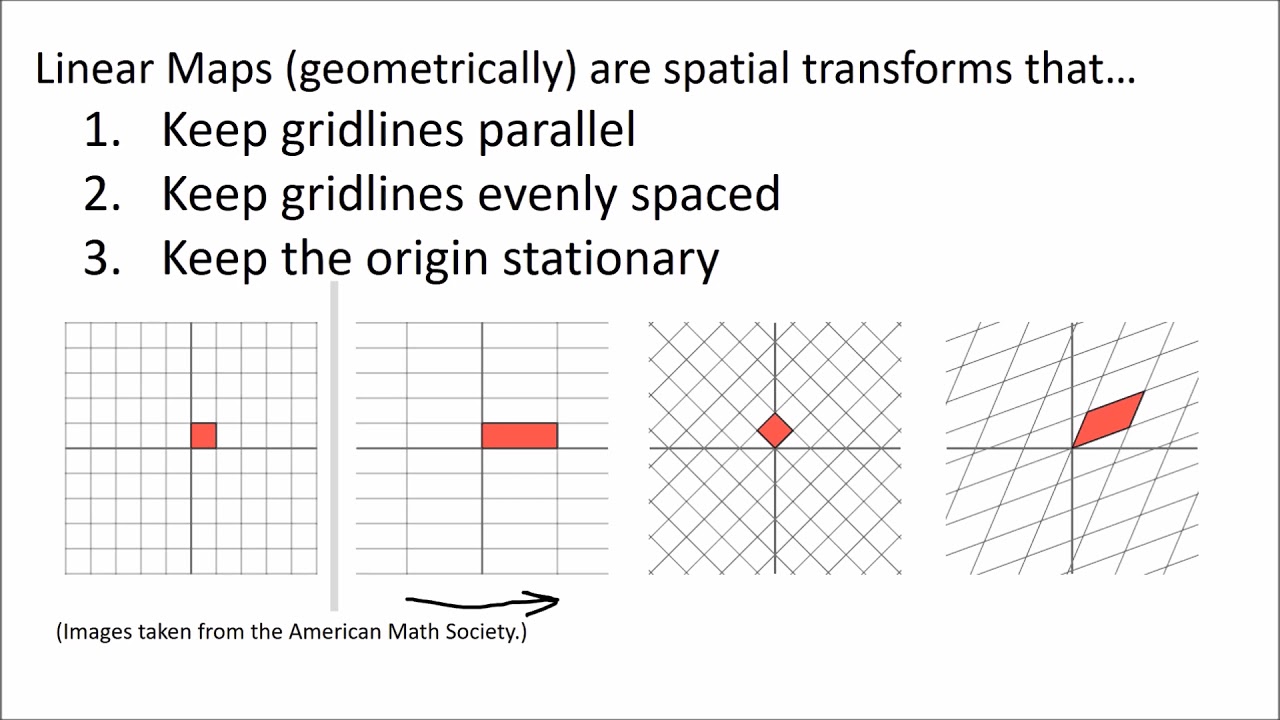 Linear Maps (geometrically) are spatial transforms that…

1. Keep gridlines parallel
2. Keep gridlines evenly spaced
3. Keep the origin stationary

(Images taken from the American Math Society.)